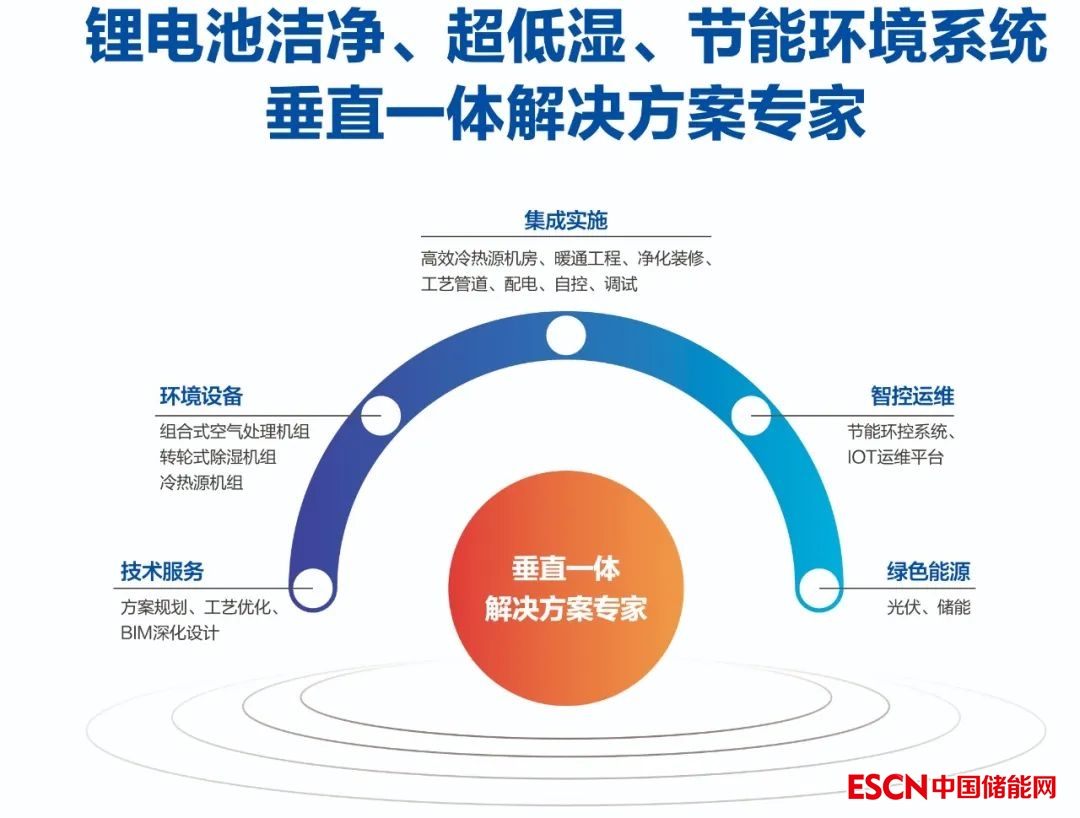 锂电池洁净、超低湿、节能环境系统
垂直一体解决方案专家

集成实施
高效冷热源机房、暖通工程、净化装修、工艺管道、配电、自控、调试

环境设备
组合式空气处理机组
转轮式除湿机组
冷热源机组

智控运维
节能环控系统、IOT运维平台

技术服务
方案规划、工艺优化、BIM深化设计

垂直一体
解决方案专家

绿色能源
光伏、储能

ESCN中国储能网